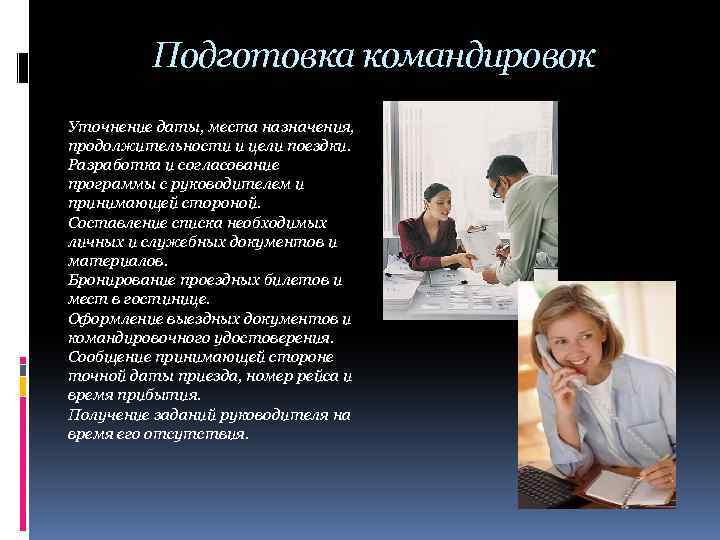 Подготовка командировок

Уточнение даты, места назначения, продолжительности и цели поездки.
Разработка и согласование программы с руководителем и принимающей стороной.
Составление списка необходимых личных и служебных документов и материалов.
Бронирование проездных билетов и мест в гостинице.
Оформление выездных документов и командировочного удостоверения.
Сообщение принимающей стороне точной даты приезда, номер рейса и время прибытия.
Получение заданий руководителя на время его отсутствия.